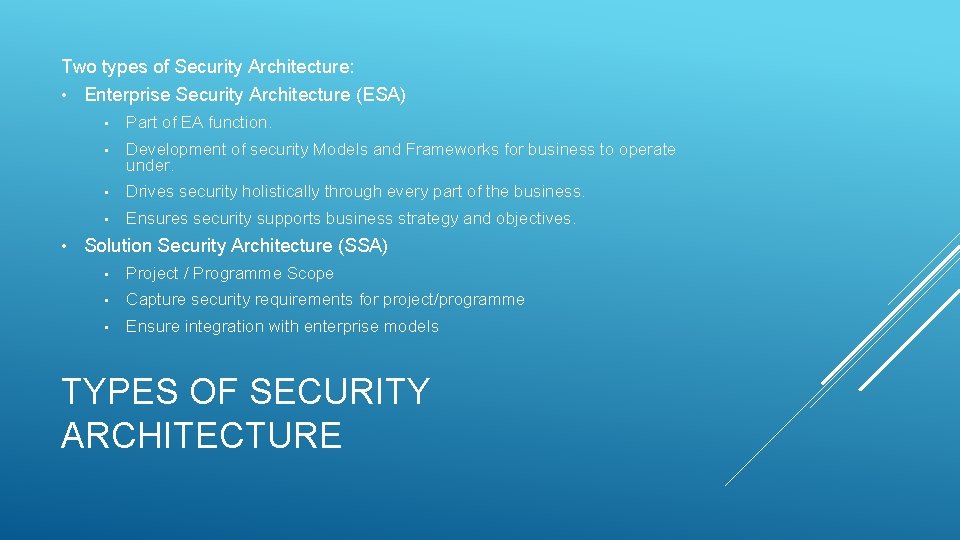 Two types of Security Architecture:
• Enterprise Security Architecture (ESA)
  • Part of EA function.
  • Development of security Models and Frameworks for business to operate under.
  • Drives security holistically through every part of the business.
  • Ensures security supports business strategy and objectives.
• Solution Security Architecture (SSA)
  • Project / Programme Scope
  • Capture security requirements for project/programme
  • Ensure integration with enterprise models

TYPES OF SECURITY ARCHITECTURE